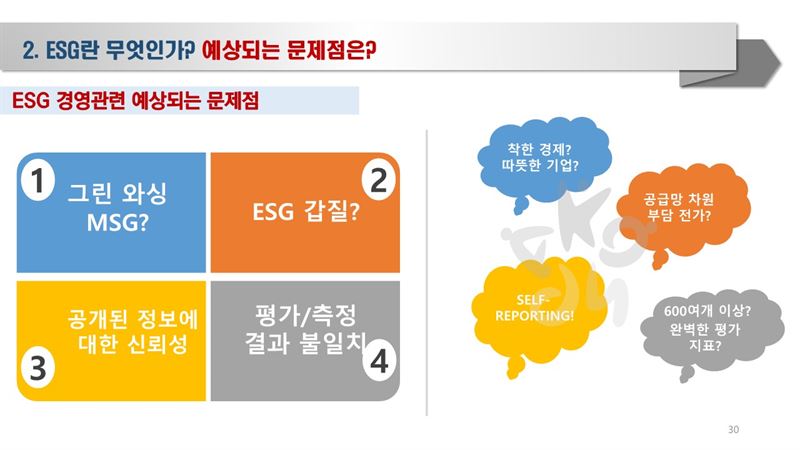 2. ESG란 무엇인가? 예상되는 문제점은?

ESG 경영관련 예상되는 문제점

1 그린 와싱 MSG?

2 ESG 갑질?

3 공개된 정보에 대한 신뢰성

4 평가/측정 결과 불일치

착한 경제? 따뜻한 기업?

공급망 차원 부담 전가?

SELF-REPORTING!

600여개 이상? 완벽한 평가 지표?

30